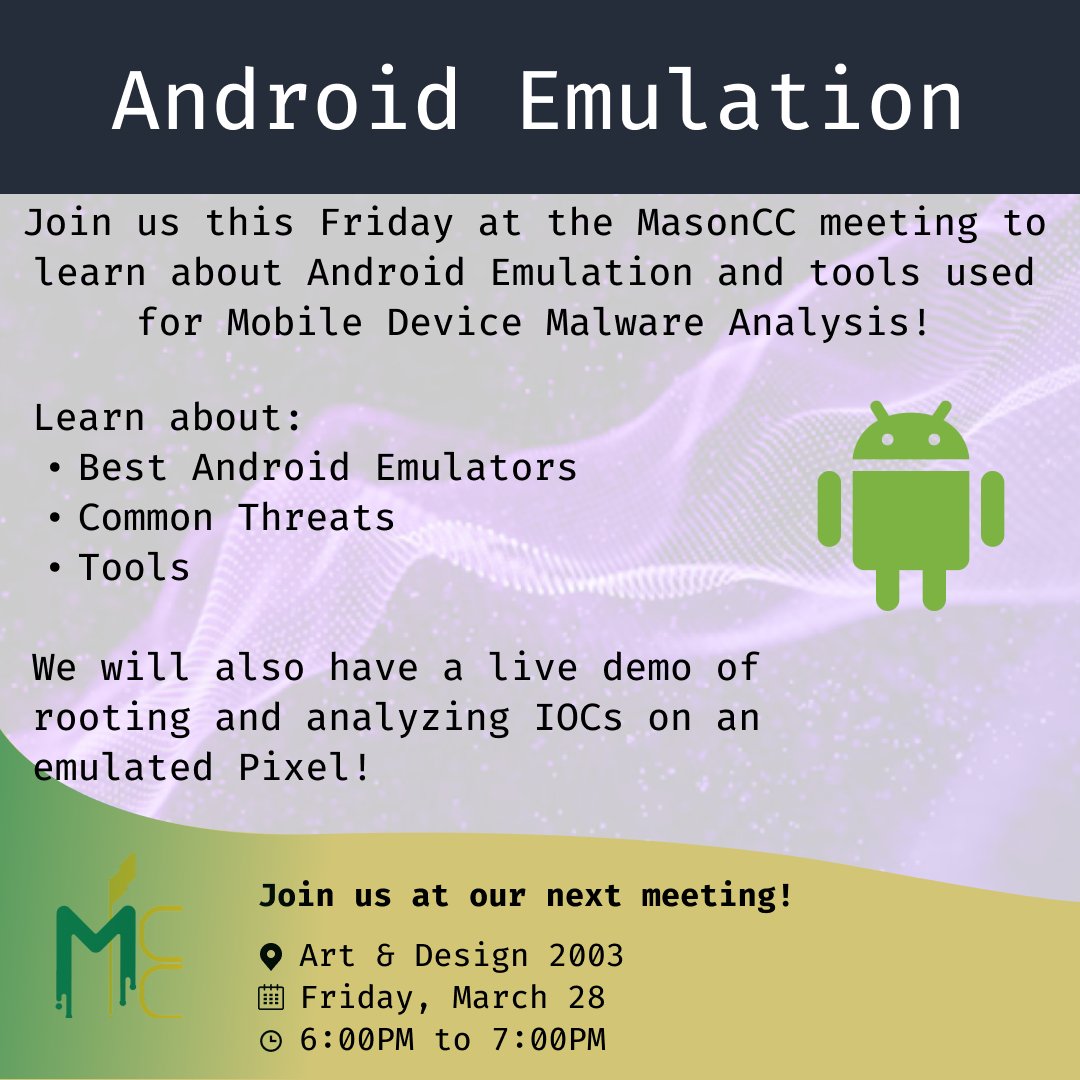 Android Emulation

Join us this Friday at the MasonCC meeting to learn about Android Emulation and tools used for Mobile Device Malware Analysis!

Learn about:
• Best Android Emulators
• Common Threats
• Tools

We will also have a live demo of rooting and analyzing IOCs on an emulated Pixel!

MCC

Join us at our next meeting!

Art & Design 2003
Friday, March 28
6:00PM to 7:00PM